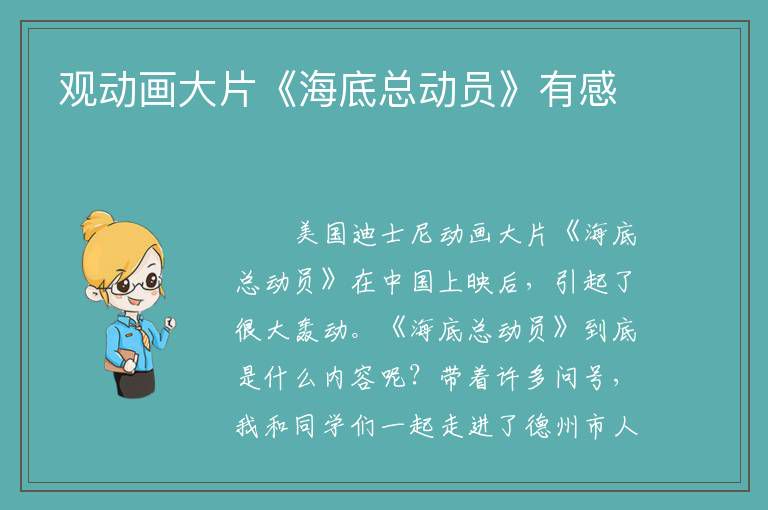 观动画大片《海底总动员》有感

美国迪士尼动画大片《海底总动员》在中国上映后，引起了很大轰动。《海底总动员》到底是什么内容呢？带着许多问号，我和同学们一起走进了德州市人